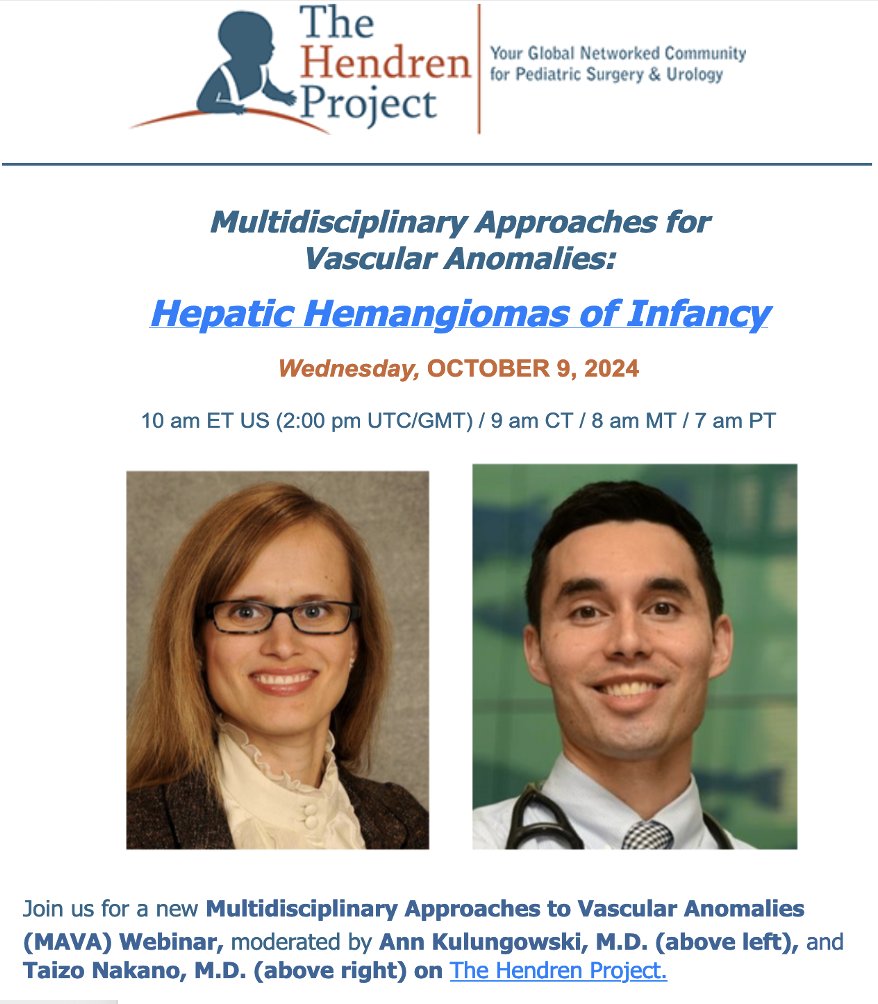 The Hendren Project

Your Global Networked Community for Pediatric Surgery & Urology

Multidisciplinary Approaches for Vascular Anomalies:

Hepatic Hemangiomas of Infancy

Wednesday, OCTOBER 9, 2024

10 am ET US (2:00 pm UTC/GMT) / 9 am CT / 8 am MT / 7 am PT

Join us for a new Multidisciplinary Approaches to Vascular Anomalies (MAVA) Webinar, moderated by Ann Kulungowski, M.D. (above left), and Taizo Nakano, M.D. (above right) on The Hendren Project.